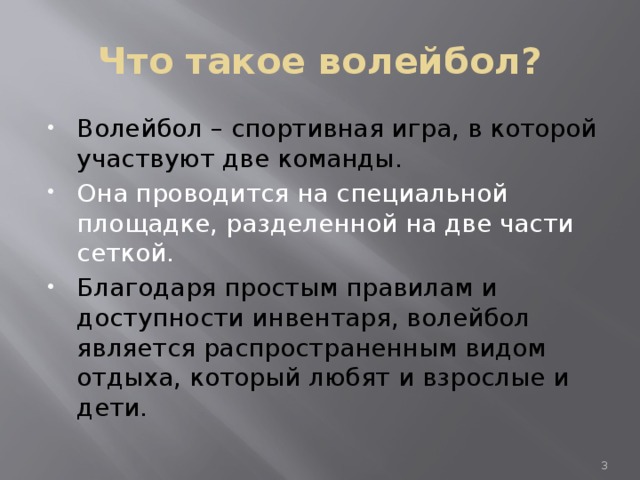 Что такое волейбол?

• Волейбол – спортивная игра, в которой участвуют две команды.
• Она проводится на специальной площадке, разделенной на две части сеткой.
• Благодаря простым правилам и доступности инвентаря, волейбол является распространенным видом отдыха, который любят и взрослые и дети.

3